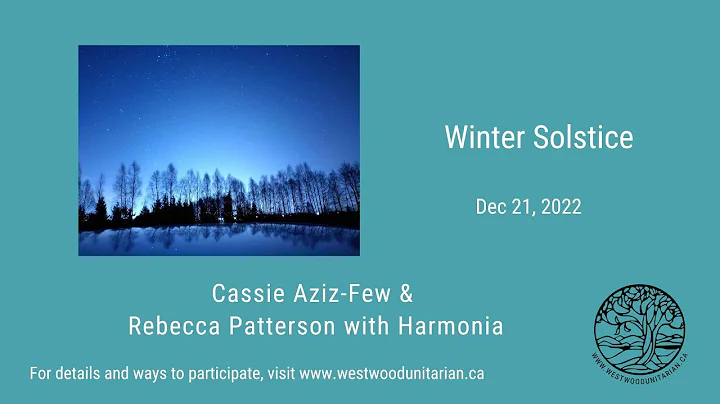 Winter Solstice

Dec 21, 2022

Cassie Aziz-Few &
Rebecca Patterson with Harmonia

For details and ways to participate, visit www.westwoodunitarian.ca

WWW.WESTWOODUNITARIAN.CA